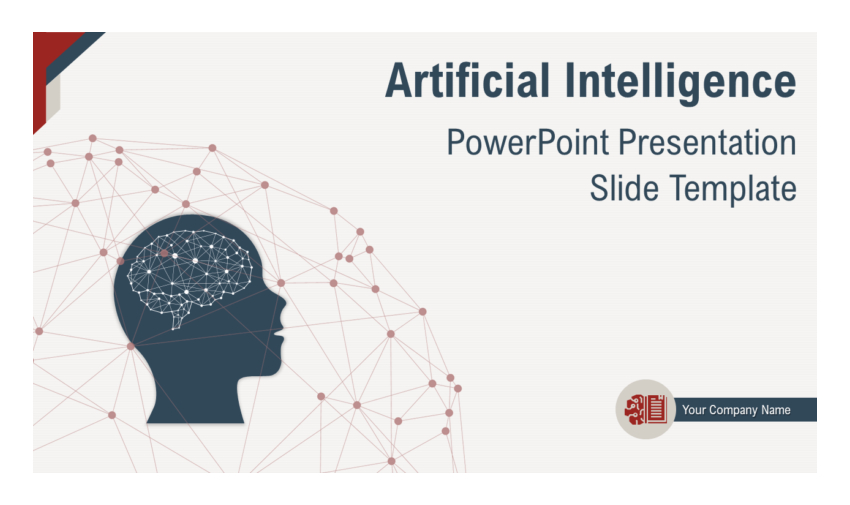 Artificial Intelligence

PowerPoint Presentation Slide Template

Your Company Name